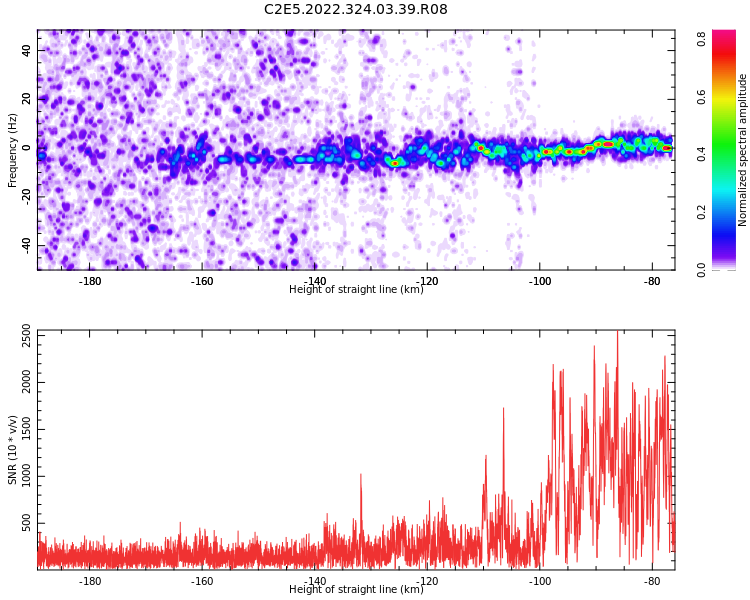 C2E5.2022.324.03.39.R08

Frequency (Hz)
40
20
0
-20
-40
-180
-160
-140
-120
-100
-80
Height of straight line (km)

Normalized spectral amplitude
0.0
0.2
0.4
0.6
0.8

SNR (10 * v/v)
2500
2000
1500
1000
500
-180
-160
-140
-120
-100
-80
Height of straight line (km)